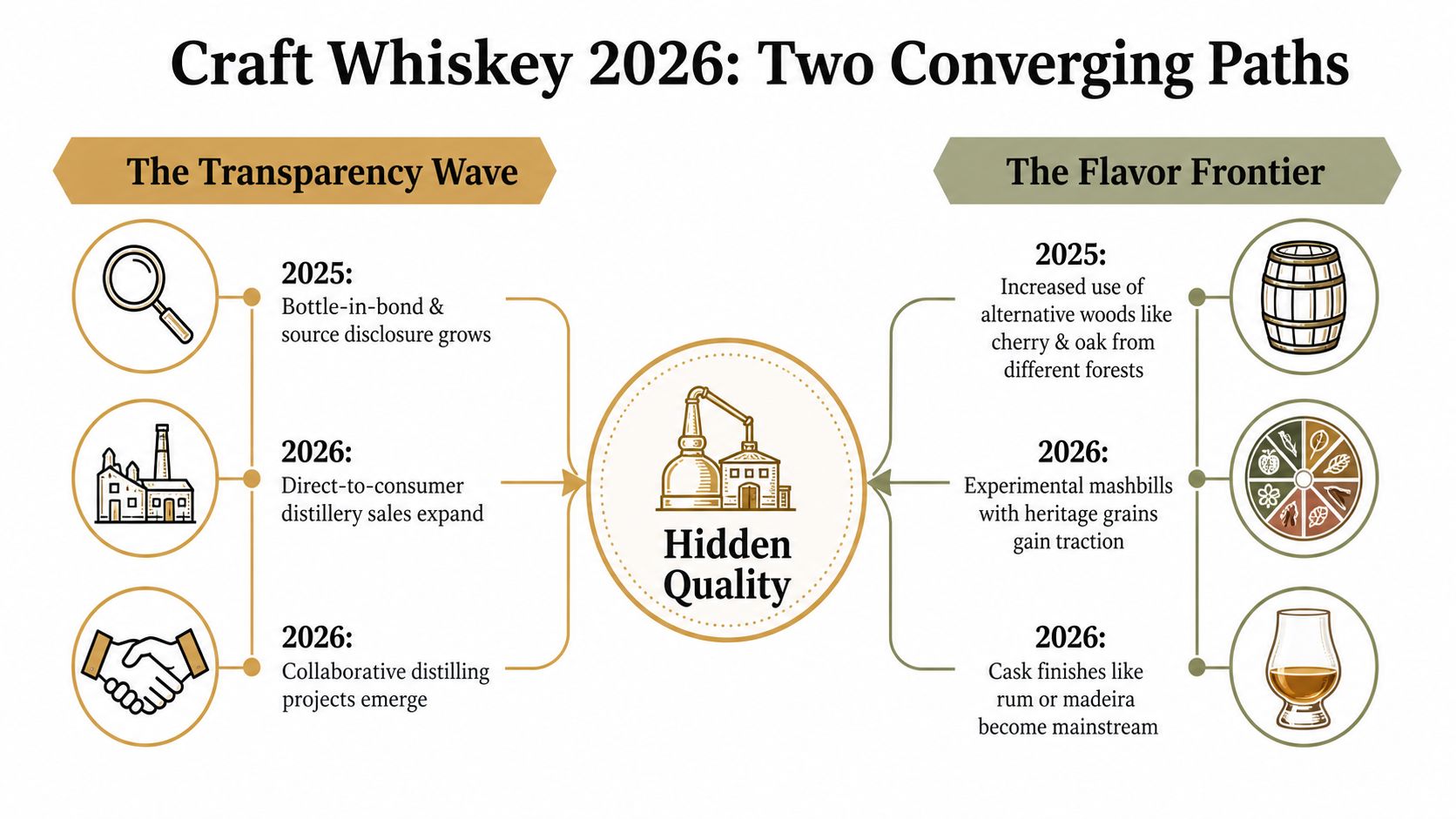 Craft Whiskey 2026: Two Converging Paths

The Transparency Wave

2025:
Bottle-in-bond & source disclosure grows

2026:
Direct-to-consumer distillery sales expand

2026:
Collaborative distilling projects emerge

Hidden Quality

The Flavor Frontier

2025:
Increased use of alternative woods like cherry & oak from different forests

2026:
Experimental mashbills with heritage grains gain traction

2026:
Cask finishes like rum or madeira become mainstream